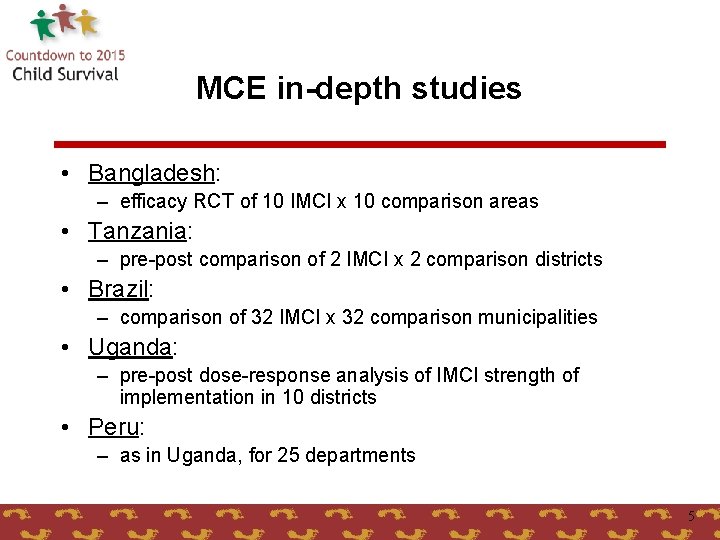 Countdown to 2015
Child Survival

MCE in-depth studies

• Bangladesh:
– efficacy RCT of 10 IMCI x 10 comparison areas
• Tanzania:
– pre-post comparison of 2 IMCI x 2 comparison districts
• Brazil:
– comparison of 32 IMCI x 32 comparison municipalities
• Uganda:
– pre-post dose-response analysis of IMCI strength of implementation in 10 districts
• Peru:
– as in Uganda, for 25 departments

5